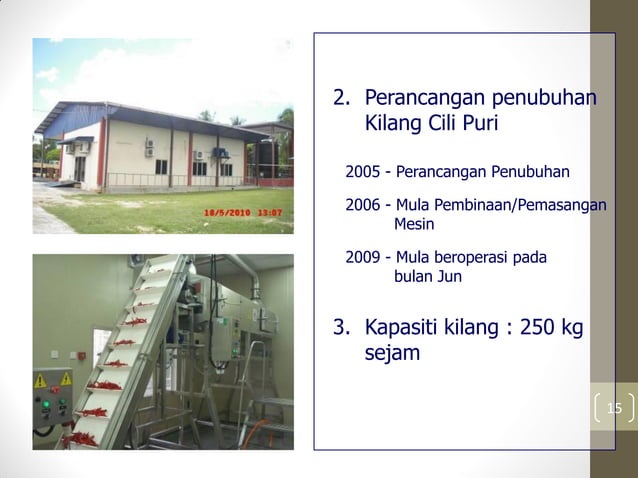 18/5/2010 13:07

2. Perancangan penubuhan Kilang Cili Puri

2005 - Perancangan Penubuhan

2006 - Mula Pembinaan/Pemasangan Mesin

2009 - Mula beroperasi pada bulan Jun

3. Kapasiti kilang : 250 kg sejam

15